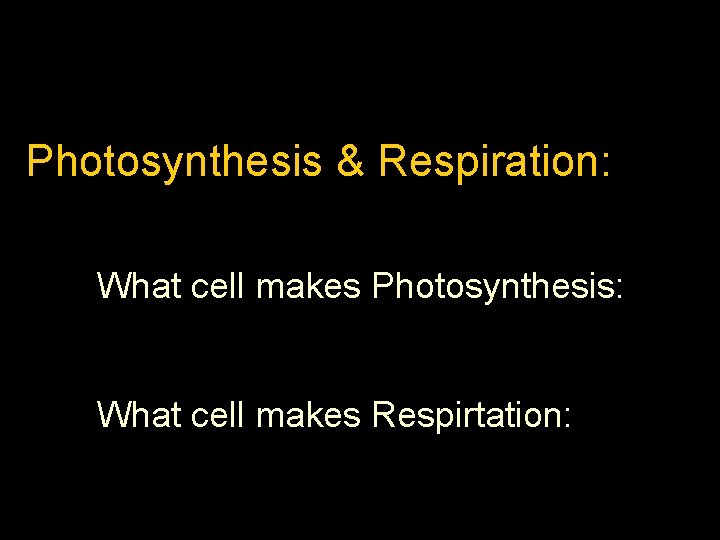 Photosynthesis & Respiration:

What cell makes Photosynthesis:

What cell makes Respirtation: